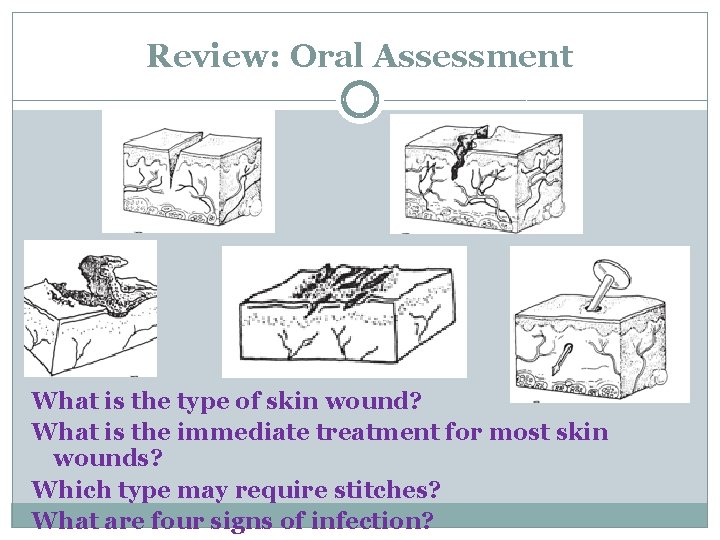 Review: Oral Assessment

What is the type of skin wound?

What is the immediate treatment for most skin wounds?

Which type may require stitches?

What are four signs of infection?